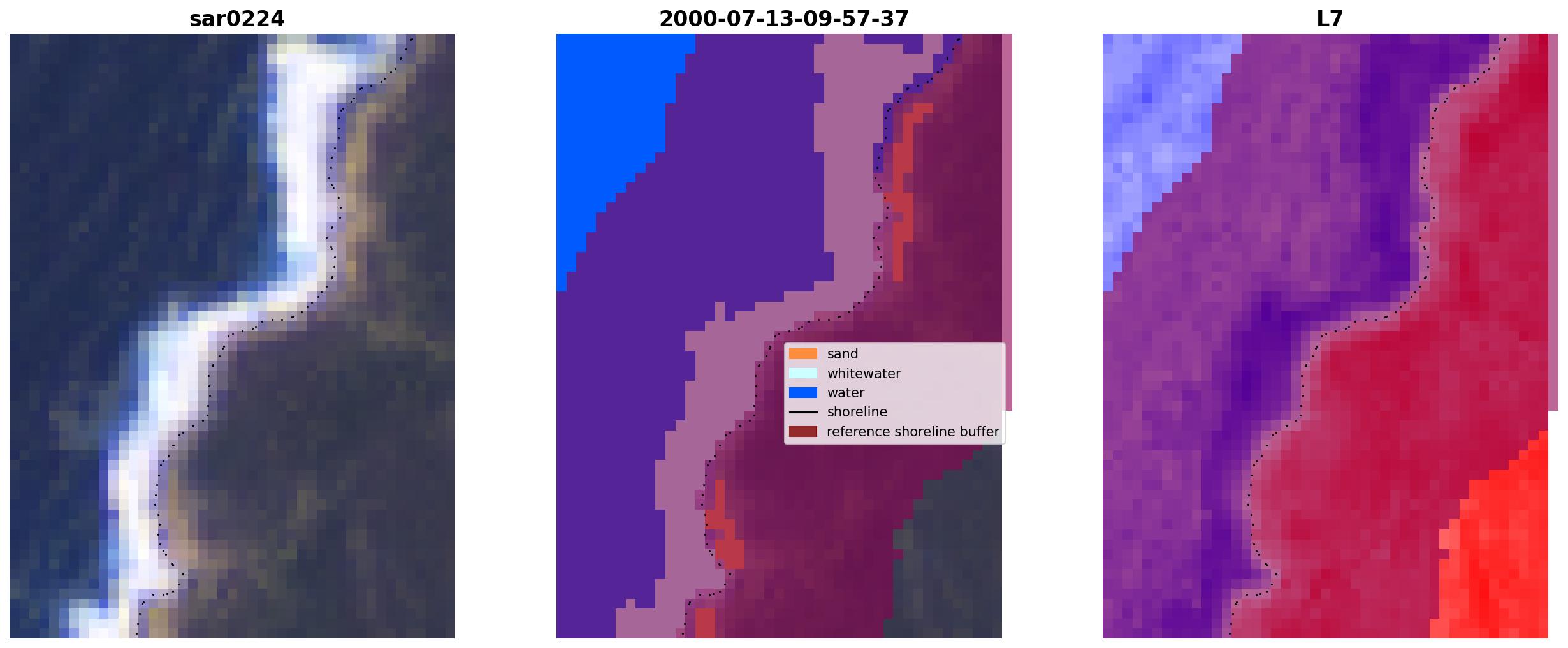 sar0224

2000-07-13-09-57-37

sand
whitewater
water
shoreline
reference shoreline buffer

L7